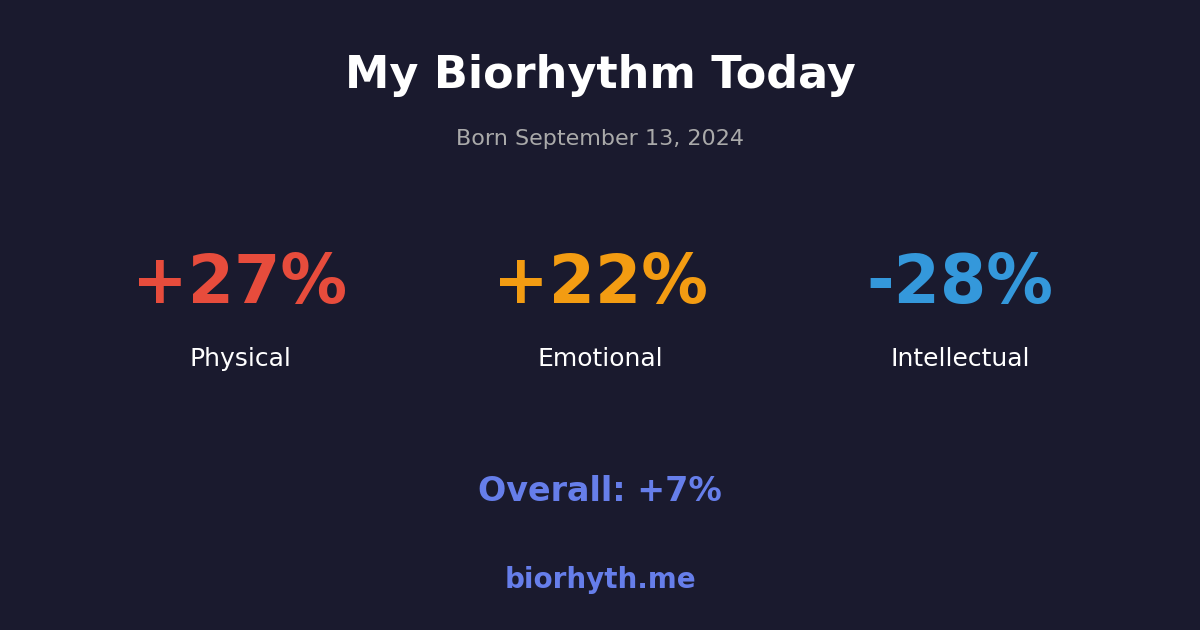 My Biorhythm Today

Born September 13, 2024

+27%
Physical

+22%
Emotional

-28%
Intellectual

Overall: +7%

biorhyth.me